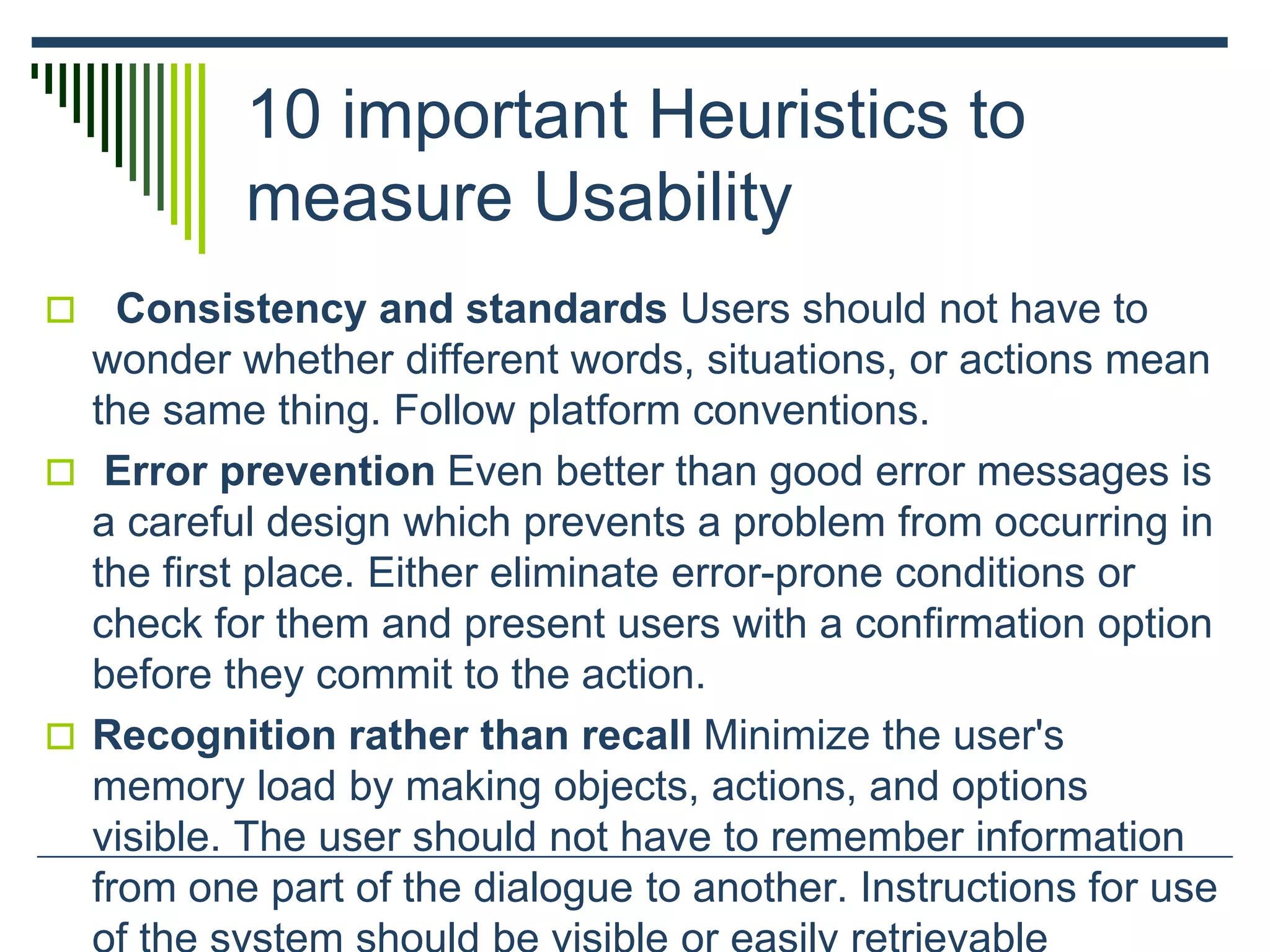 10 important Heuristics to measure Usability

Consistency and standards Users should not have to wonder whether different words, situations, or actions mean the same thing. Follow platform conventions.

Error prevention Even better than good error messages is a careful design which prevents a problem from occurring in the first place. Either eliminate error-prone conditions or check for them and present users with a confirmation option before they commit to the action.

Recognition rather than recall Minimize the user's memory load by making objects, actions, and options visible. The user should not have to remember information from one part of the dialogue to another. Instructions for use of the system should be visible or easily retrievable